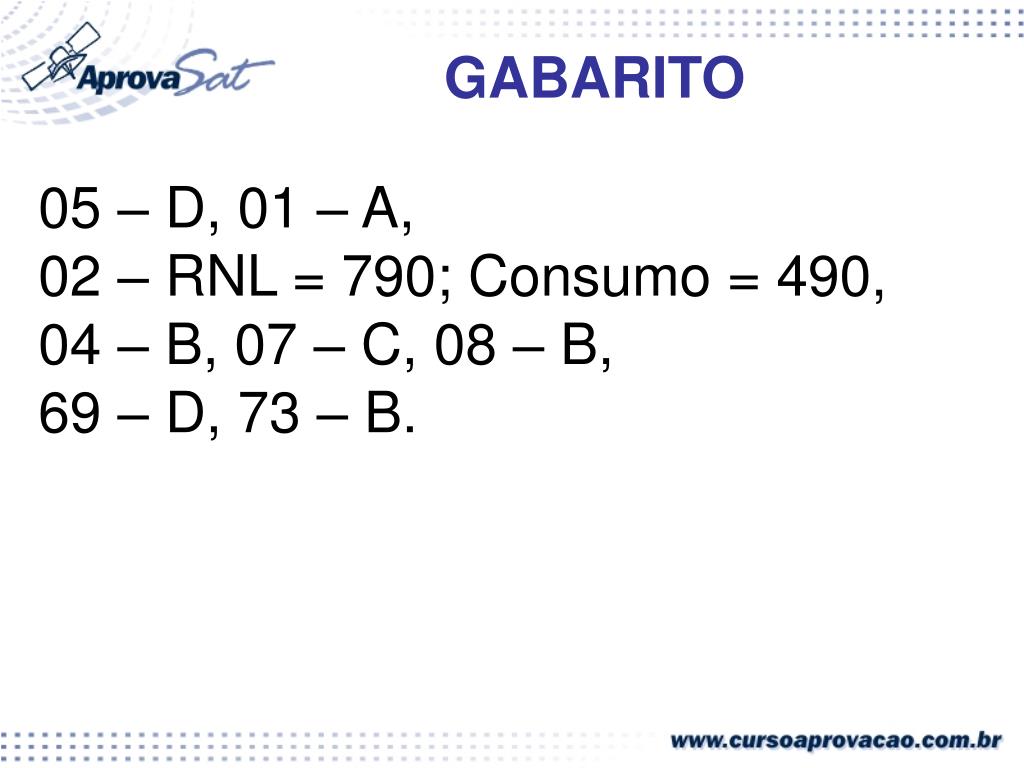 AprovaSat

GABARITO

05 – D, 01 – A,
02 – RNL = 790; Consumo = 490,
04 – B, 07 – C, 08 – B,
69 – D, 73 – B.

www.cursoaprovacao.com.br